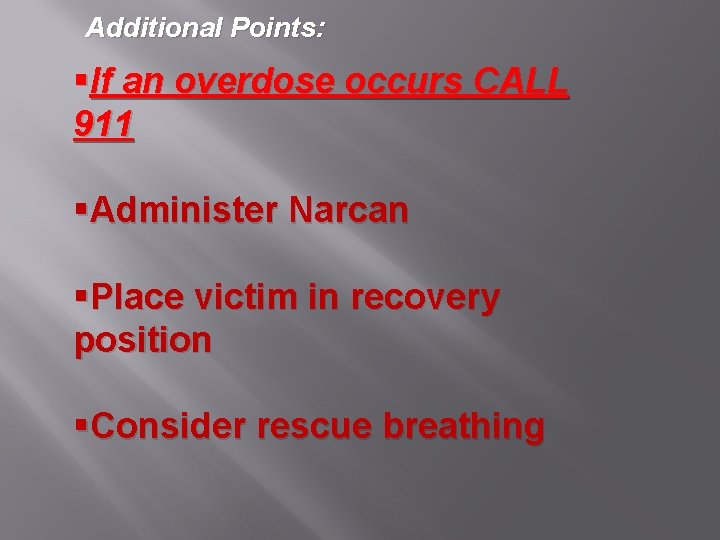 Additional Points:

▪If an overdose occurs CALL 911

▪Administer Narcan

▪Place victim in recovery position

▪Consider rescue breathing